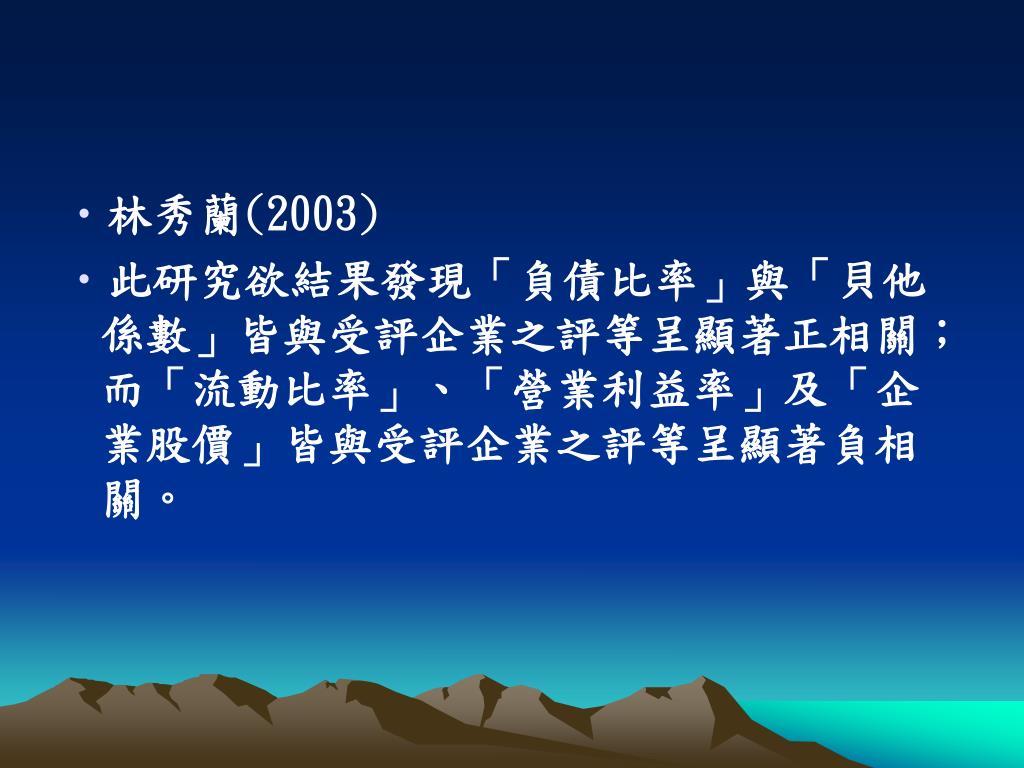 • 林秀蘭(2003)

• 此研究欲結果發現「負債比率」與「貝他係數」皆與受評企業之評等呈顯著正相關；而「流動比率」、「營業利益率」及「企業股價」皆與受評企業之評等呈顯著負相關。